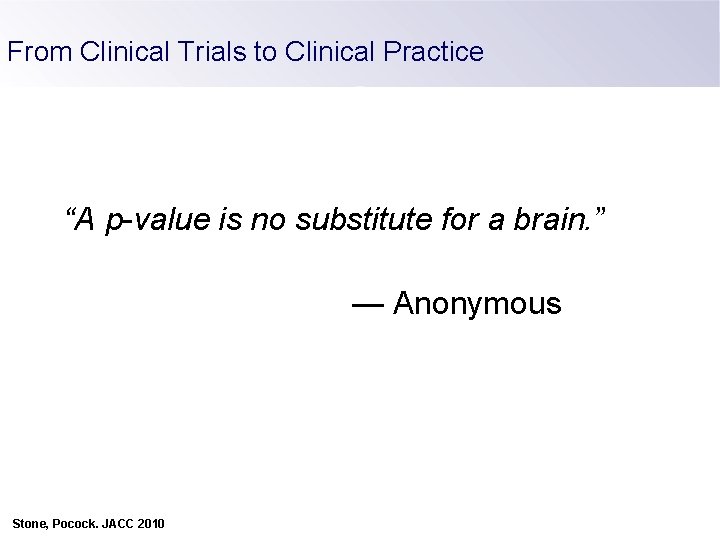 From Clinical Trials to Clinical Practice

“A p-value is no substitute for a brain.”

— Anonymous

Stone, Pocock. JACC 2010